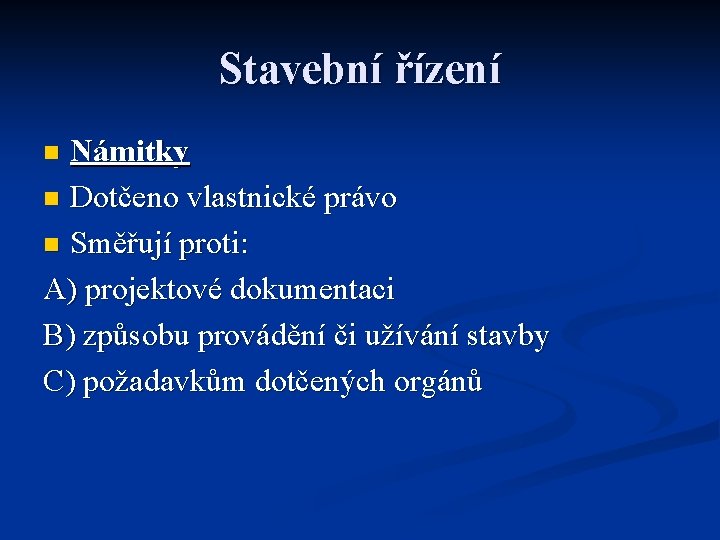 Stavební řízení

Námitky
Dotčeno vlastnické právo
Směřují proti:
A) projektové dokumentaci
B) způsobu provádění či užívání stavby
C) požadavkům dotčených orgánů